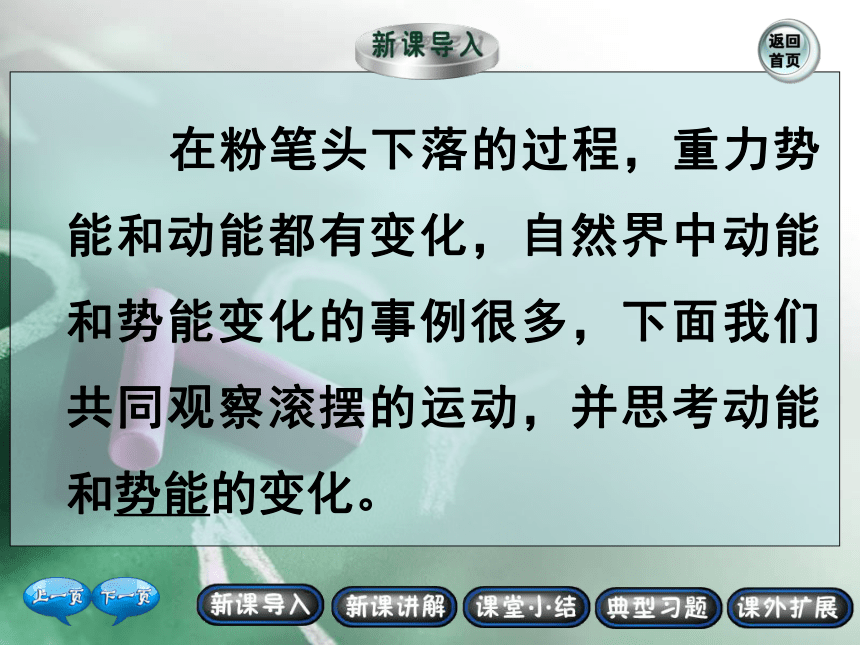 新课导入

返回首页

在粉笔头下落的过程，重力势能和动能都有变化，自然界中动能和势能变化的事例很多，下面我们共同观察滚摆的运动，并思考动能和势能的变化。

上一页 下一页

新课导入 新课讲解 课堂小结 典型习题 课外扩展